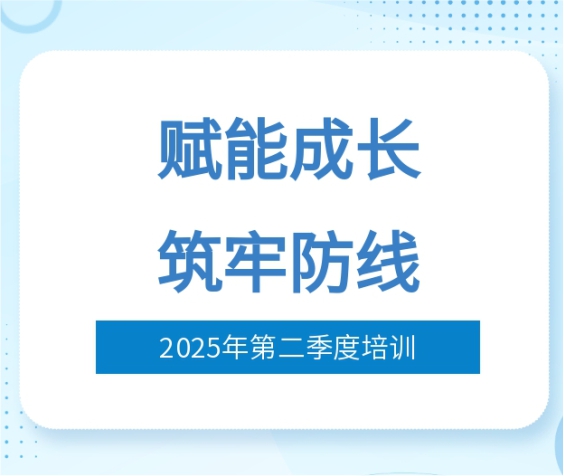 赋能成长
筑牢防线

2025年第二季度培训